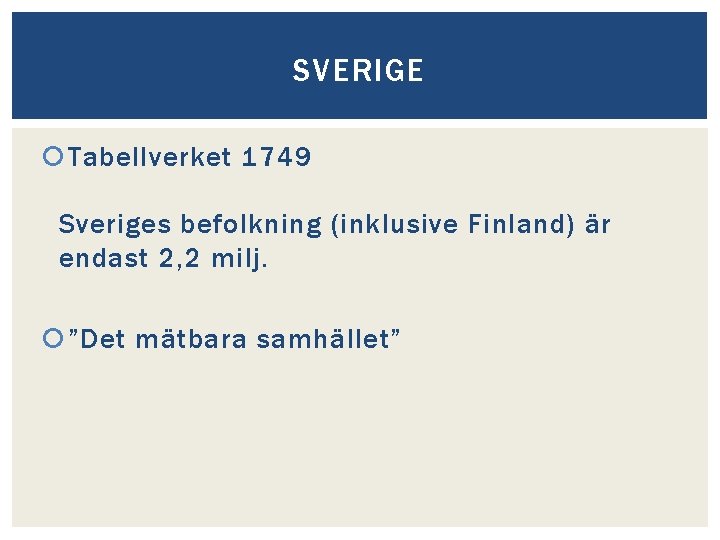 SVERIGE

Tabellverket 1749

Sveriges befolkning (inklusive Finland) är endast 2,2 milj.

”Det mätbara samhället”